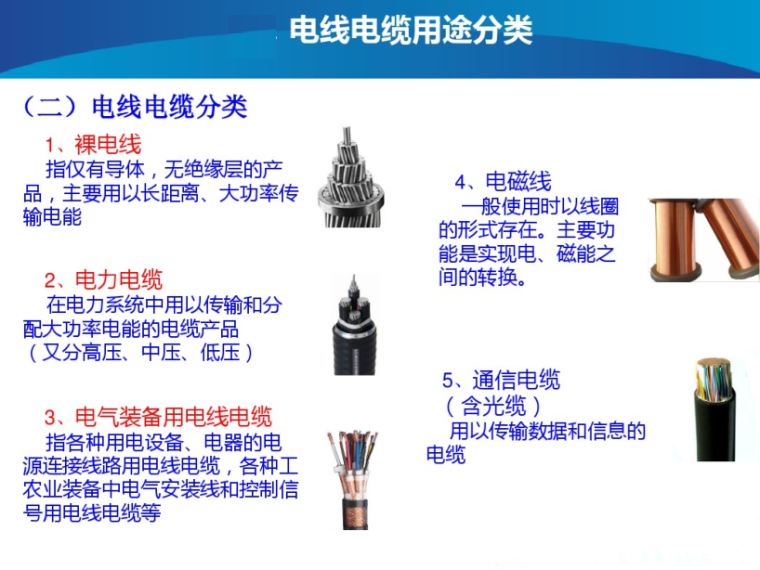 电线电缆用途分类

（二）电线电缆分类

1、裸电线
指仅有导体，无绝缘层的产品，主要用以长距离、大功率传输电能

2、电力电缆
在电力系统中用以传输和分配大功率电能的电缆产品（又分高压、中压、低压）

3、电气装备用电线电缆
指各种用电设备、电器的电源连接线路用电线电缆，各种工农业装备中电气安装线和控制信号用电线电缆等

4、电磁线
一般使用时以线圈的形式存在。主要功能是实现电、磁能之间的转换。

5、通信电缆（含光缆）
用以传输数据和信息的电缆